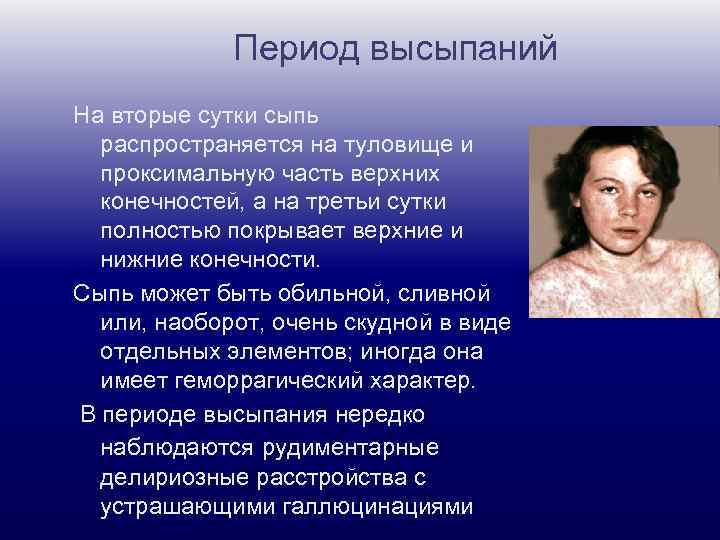 Период высыпаний

На вторые сутки сыпь распространяется на туловище и проксимальную часть верхних конечностей, а на третьи сутки полностью покрывает верхние и нижние конечности.

Сыпь может быть обильной, сливной или, наоборот, очень скудной в виде отдельных элементов; иногда она имеет геморрагический характер.

В периоде высыпания нередко наблюдаются рудиментарные делириозные расстройства с устрашающими галлюцинациями